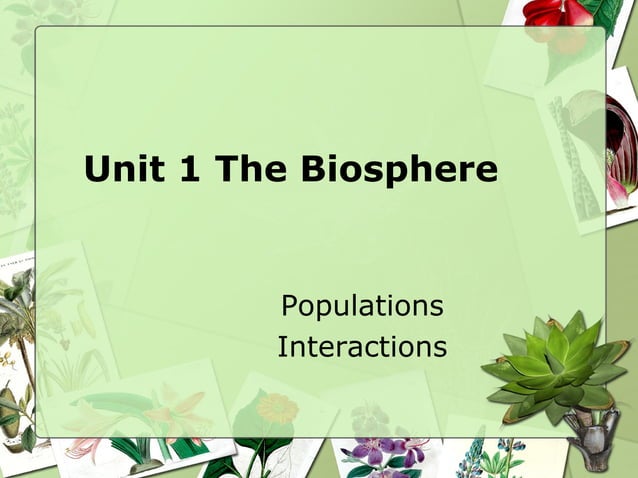 Unit 1 The Biosphere

Populations
Interactions